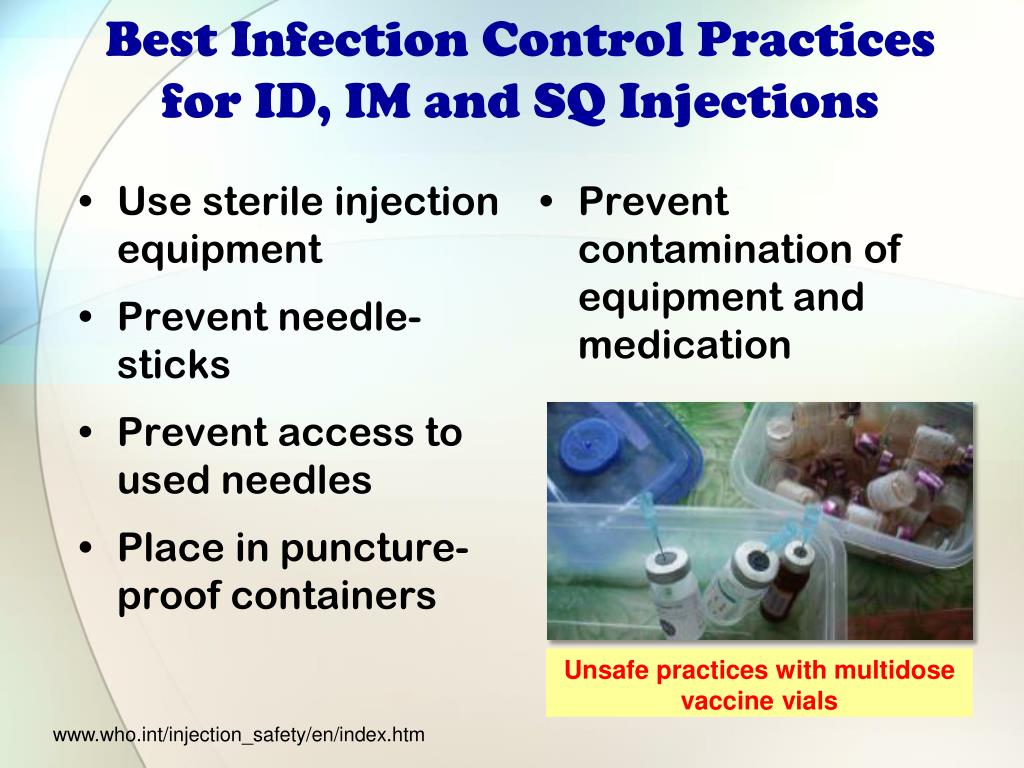 Best Infection Control Practices for ID, IM and SQ Injections

• Use sterile injection equipment
• Prevent needle-sticks
• Prevent access to used needles
• Place in puncture-proof containers

• Prevent contamination of equipment and medication

Unsafe practices with multidose vaccine vials

www.who.int/injection_safety/en/index.htm